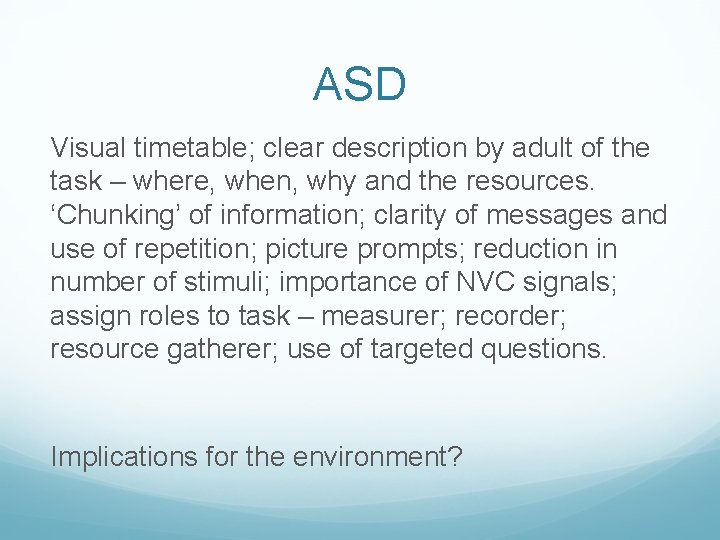 ASD

Visual timetable; clear description by adult of the task – where, when, why and the resources. ‘Chunking’ of information; clarity of messages and use of repetition; picture prompts; reduction in number of stimuli; importance of NVC signals; assign roles to task – measurer; recorder; resource gatherer; use of targeted questions.

Implications for the environment?